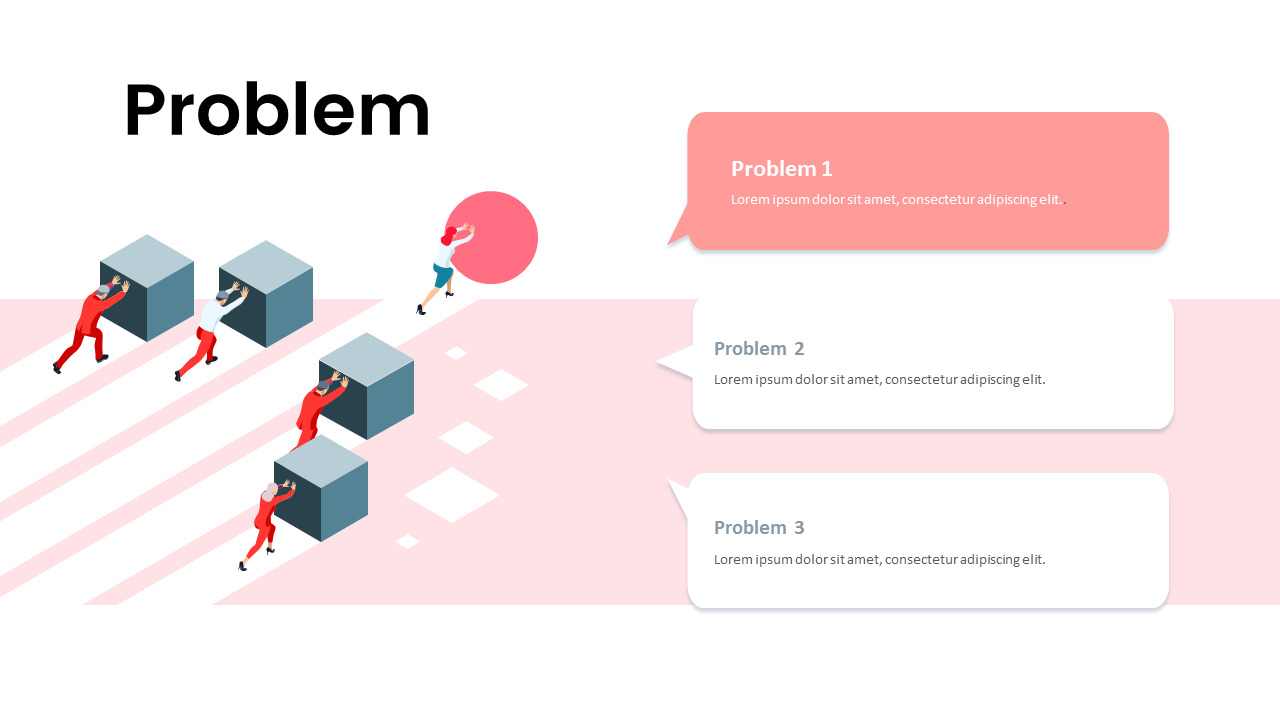 Problem

Problem 1

Lorem ipsum dolor sit amet, consectetur adipiscing elit..

Problem 2

Lorem ipsum dolor sit amet, consectetur adipiscing elit.

Problem 3

Lorem ipsum dolor sit amet, consectetur adipiscing elit.